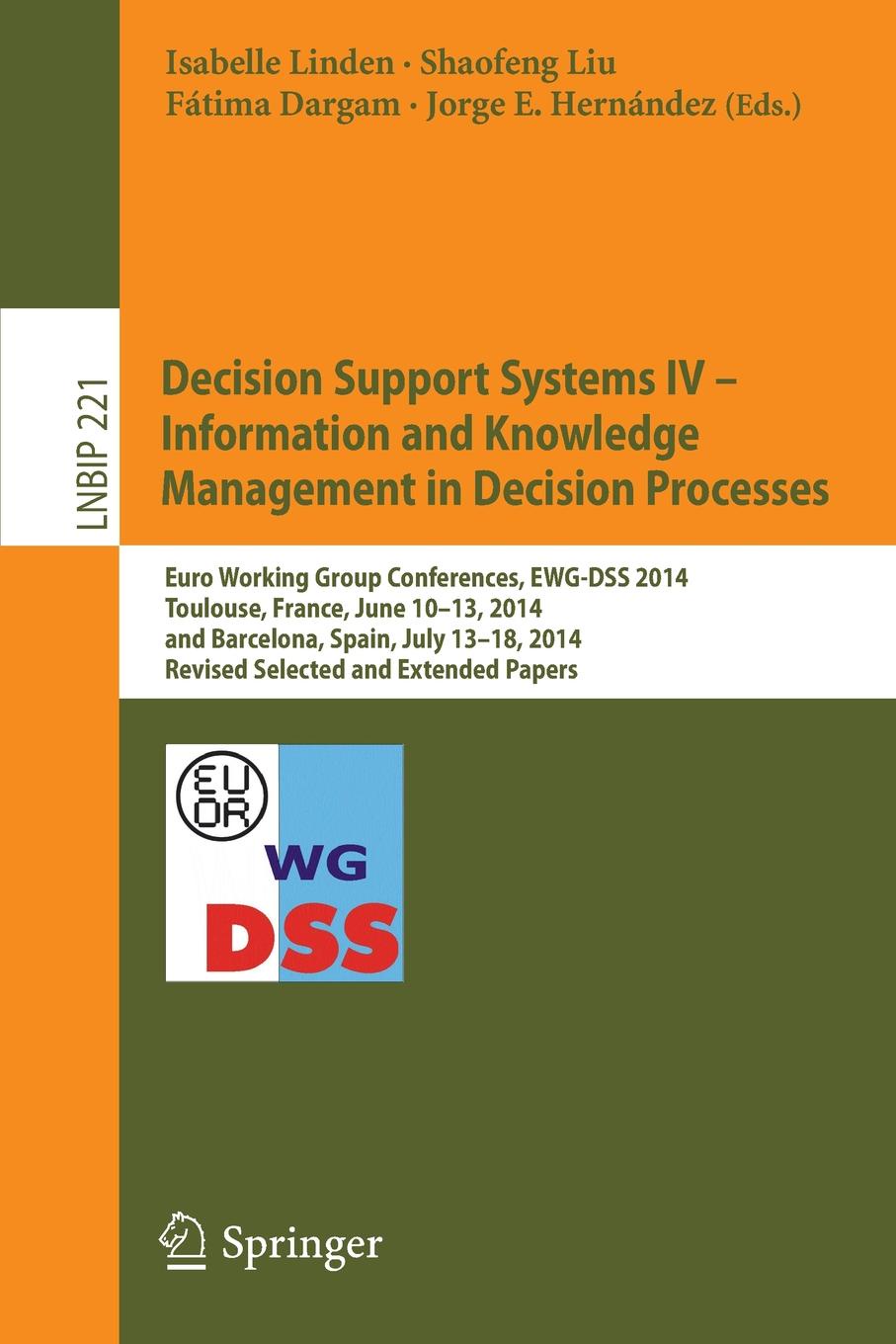 Isabelle Linden · Shaofeng Liu
Fátima Dargam · Jorge E. Hernández (Eds.)

LNBIP 221

Decision Support Systems IV – Information and Knowledge Management in Decision Processes

Euro Working Group Conferences, EWG-DSS 2014
Toulouse, France, June 10–13, 2014
and Barcelona, Spain, July 13–18, 2014
Revised Selected and Extended Papers

EU
OR
WG
DSS

Springer